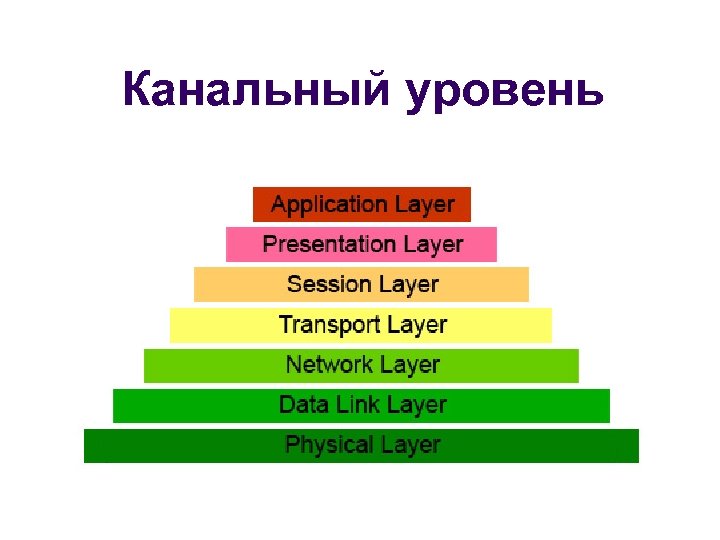 Канальный уровень

Application Layer
Presentation Layer
Session Layer
Transport Layer
Network Layer
Data Link Layer
Physical Layer